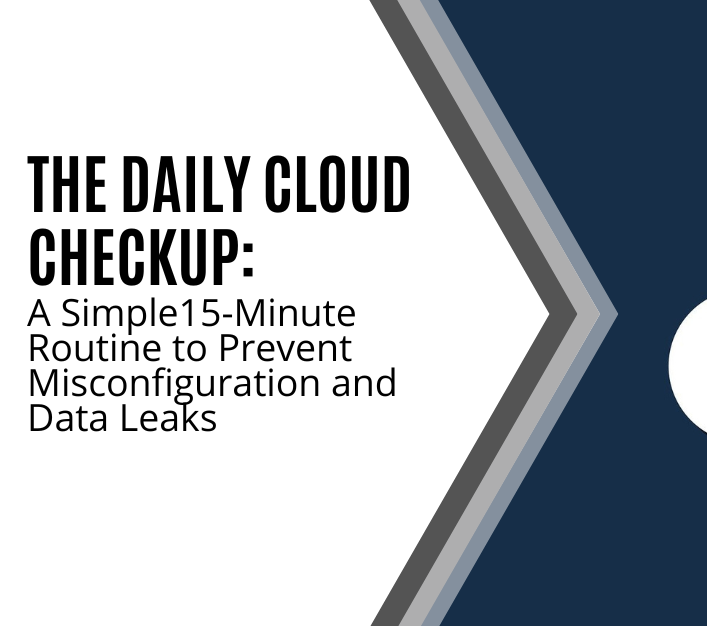 THE DAILY CLOUD CHECKUP:
A Simple15-Minute Routine to Prevent Misconfiguration and Data Leaks